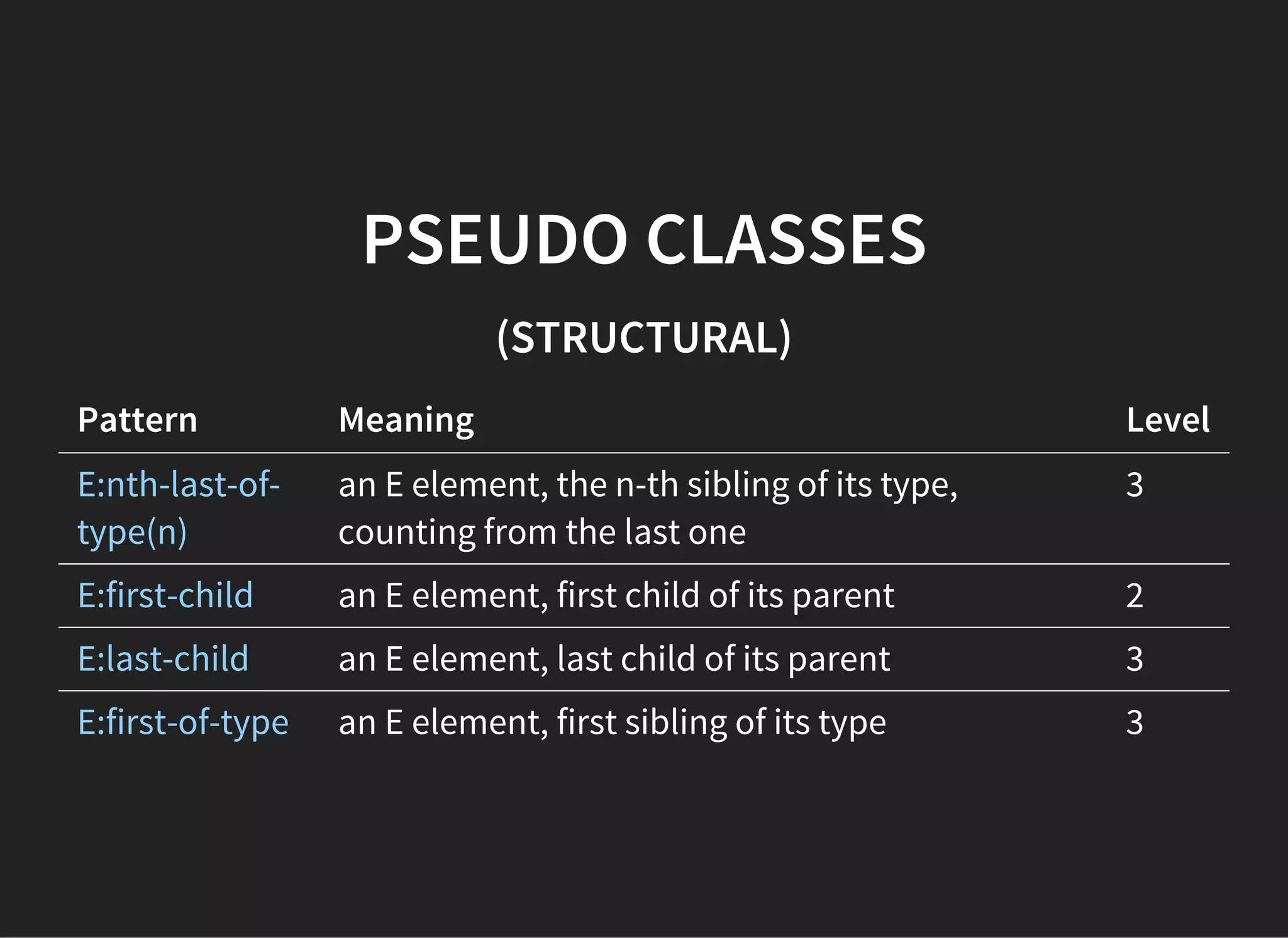 PSEUDO CLASSES

(STRUCTURAL)

| Pattern | Meaning | Level |
|---|---|---|
| E:nth-last-of-type(n) | an E element, the n-th sibling of its type, counting from the last one | 3 |
| E:first-child | an E element, first child of its parent | 2 |
| E:last-child | an E element, last child of its parent | 3 |
| E:first-of-type | an E element, first sibling of its type | 3 |